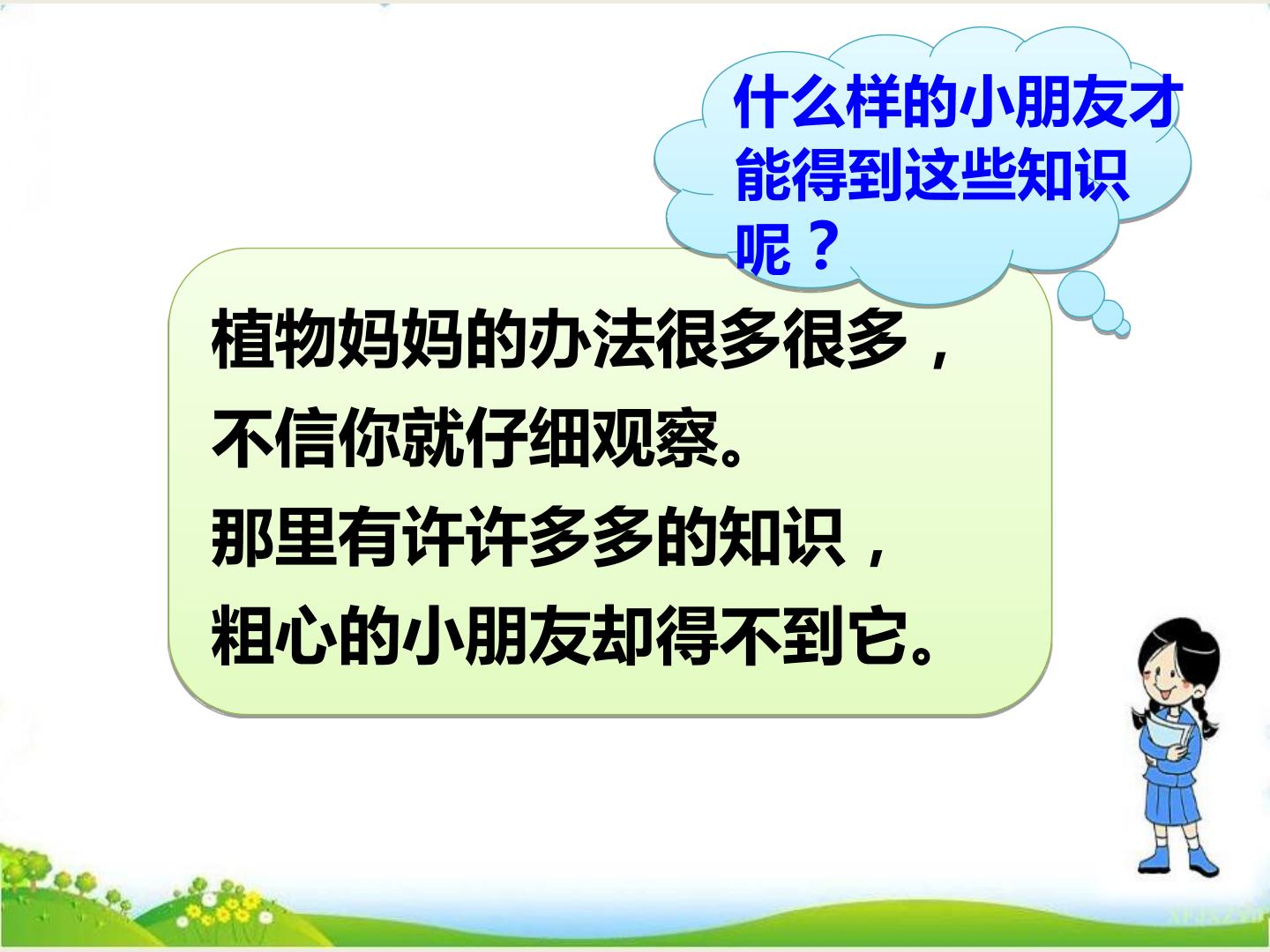 什么样的小朋友才能得到这些知识呢？

植物妈妈的办法很多很多，
不信你就仔细观察。
那里有许许多多的知识，
粗心的小朋友却得不到它。